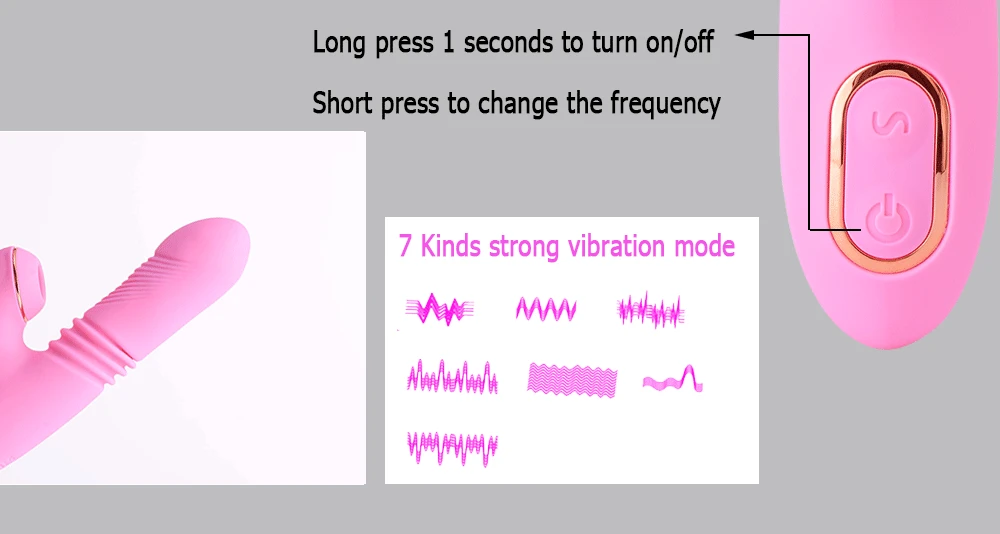 Long press 1 seconds to turn on/off

Short press to change the frequency

7 Kinds strong vibration mode

S